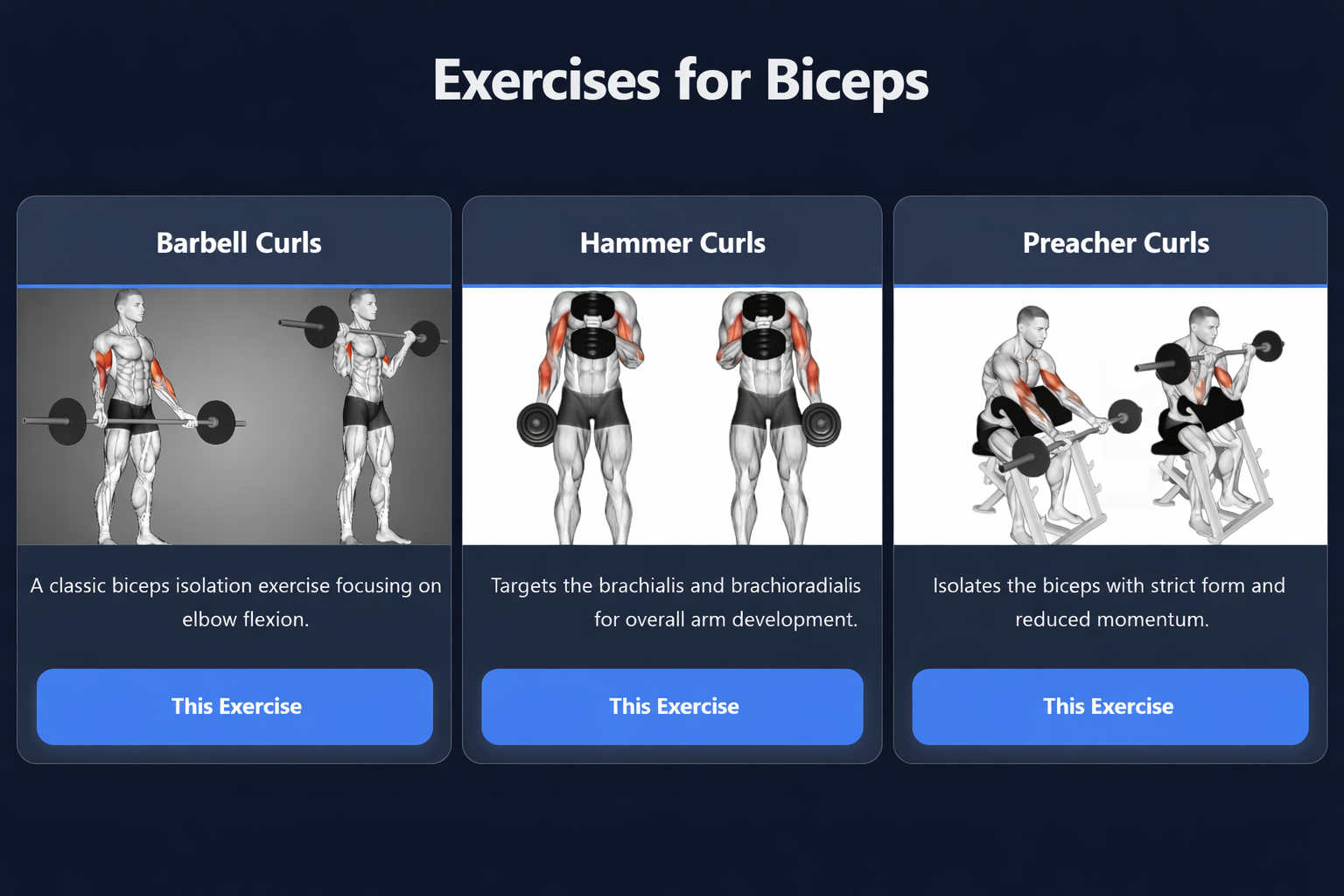 Exercises for Biceps

Barbell Curls

A classic biceps isolation exercise focusing on elbow flexion.

This Exercise

Hammer Curls

Targets the brachialis and brachioradialis for overall arm development.

This Exercise

Preacher Curls

Isolates the biceps with strict form and reduced momentum.

This Exercise